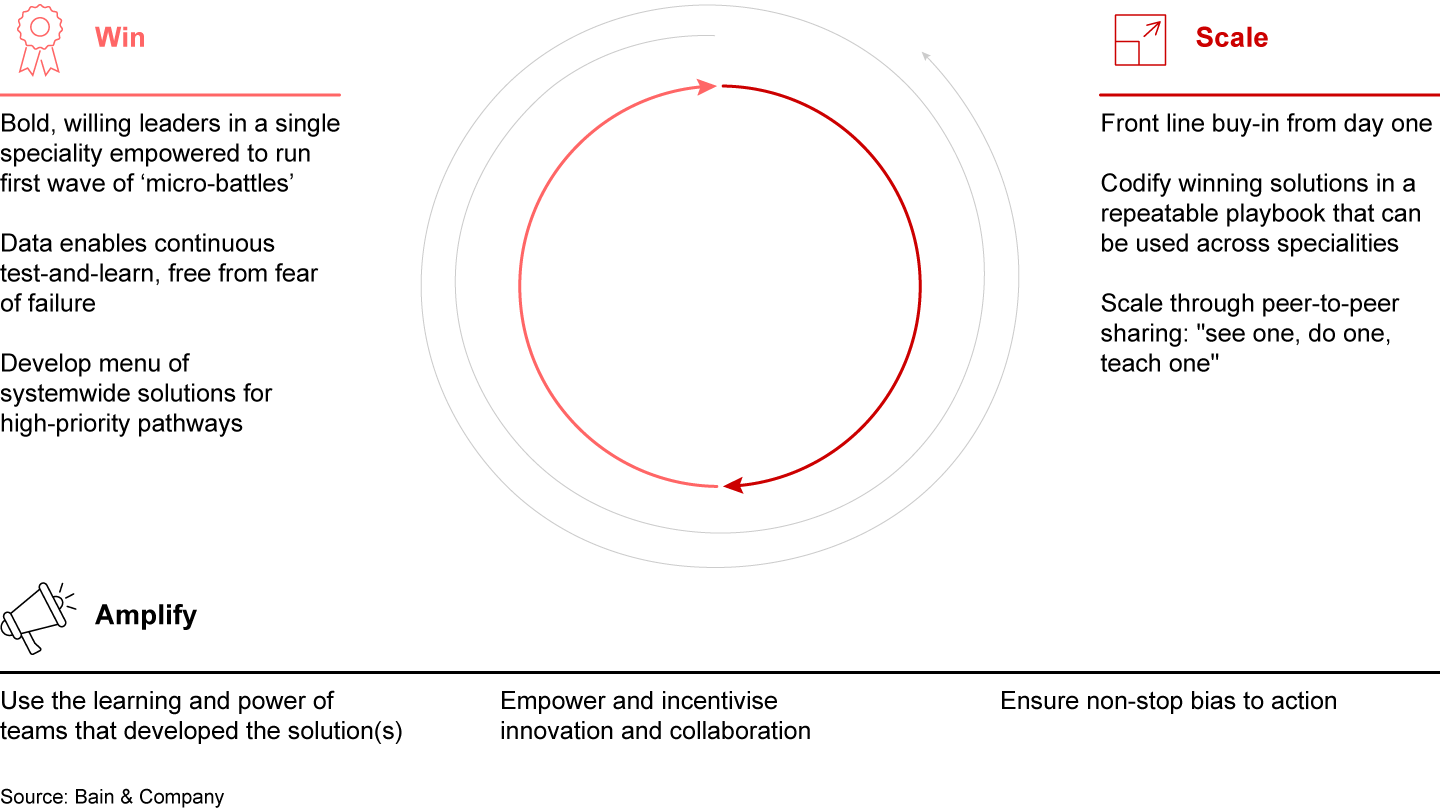 Win

Bold, willing leaders in a single speciality empowered to run first wave of ‘micro-battles’

Data enables continuous test-and-learn, free from fear of failure

Develop menu of systemwide solutions for high-priority pathways

Scale

Front line buy-in from day one

Codify winning solutions in a repeatable playbook that can be used across specialities

Scale through peer-to-peer sharing: "see one, do one, teach one"

Amplify

Use the learning and power of teams that developed the solution(s)

Empower and incentivise innovation and collaboration

Ensure non-stop bias to action

Source: Bain & Company